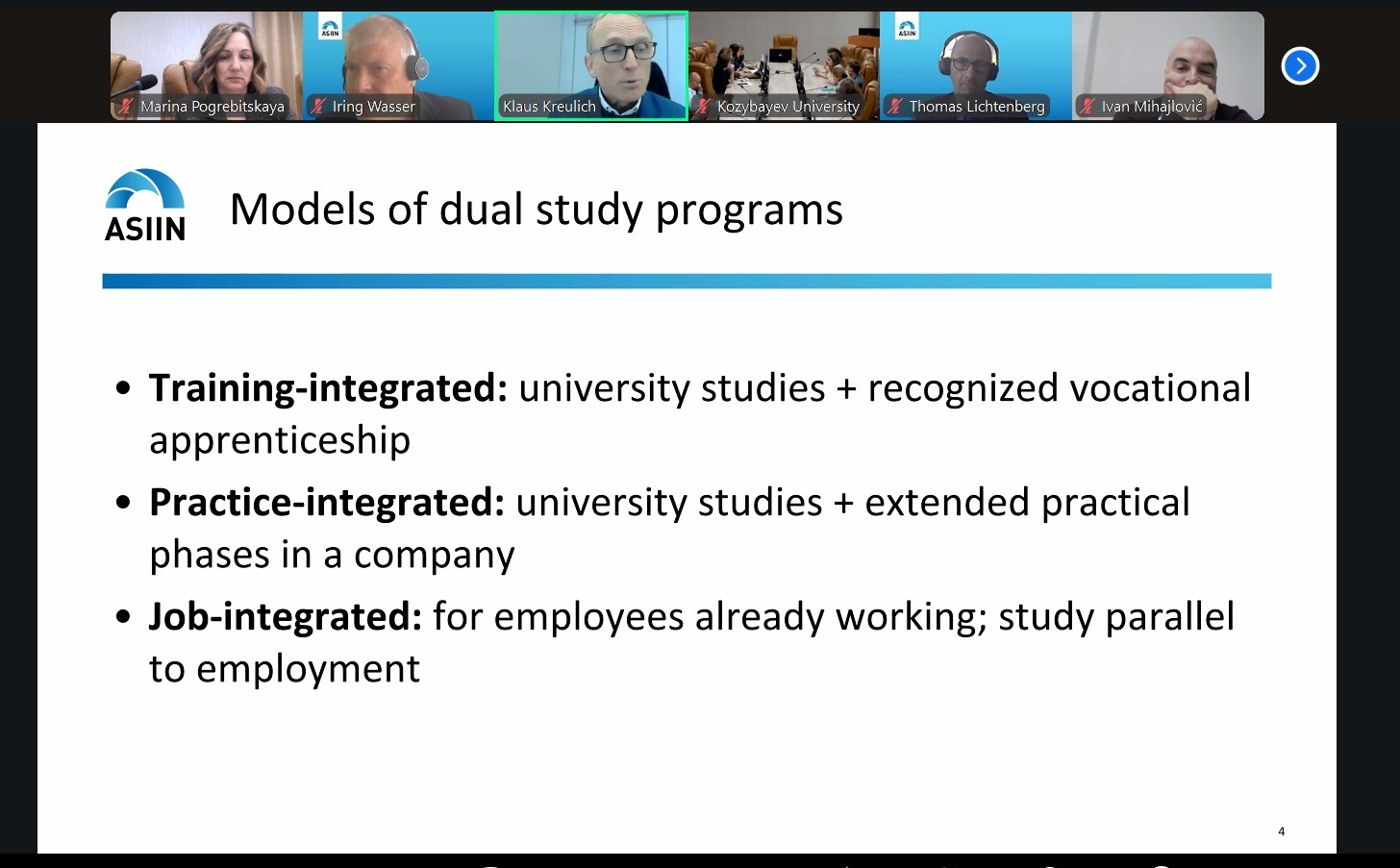 Marina Pogrebitskaya
ASIIN
Iring Wasser
Klaus Kreulich
Kozybayev University
ASIIN
Thomas Lichtenberg
Ivan Mihajlović

ASIIN
Models of dual study programs

• **Training-integrated:** university studies + recognized vocational apprenticeship

• **Practice-integrated:** university studies + extended practical phases in a company

• **Job-integrated:** for employees already working; study parallel to employment

4